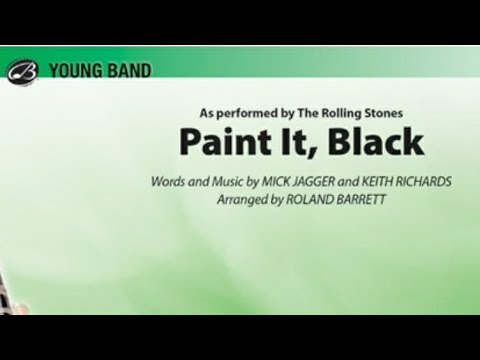 YOUNG BAND

As performed by The Rolling Stones

Paint It, Black

Words and Music by MICK JAGGER and KEITH RICHARDS
Arranged by ROLAND BARRETT